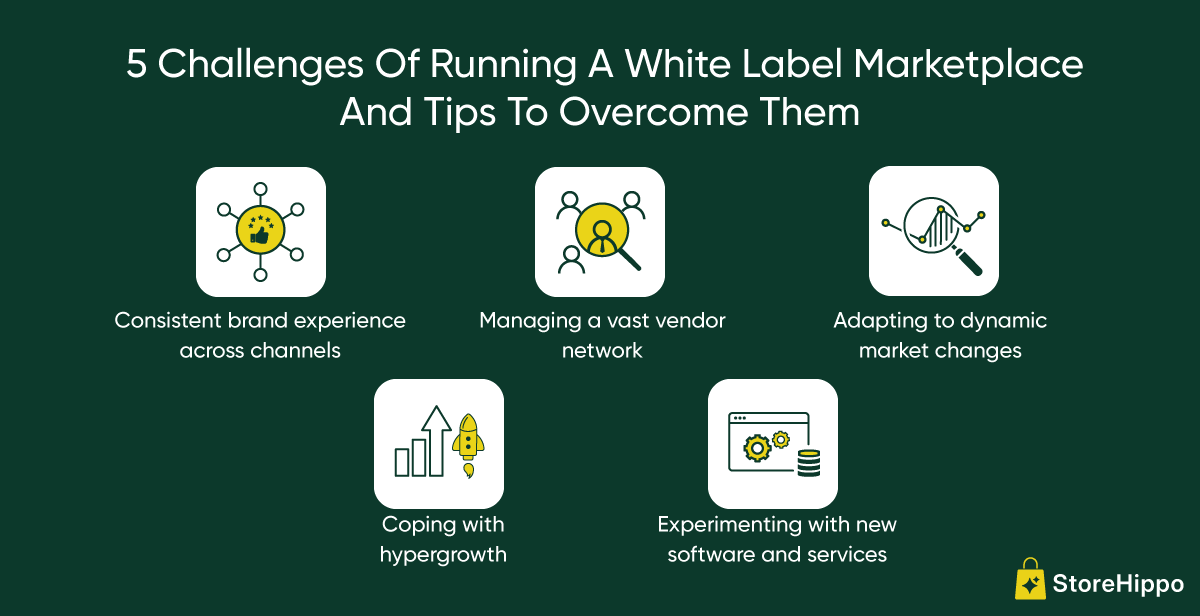 5 Challenges Of Running A White Label Marketplace And Tips To Overcome Them

Consistent brand experience across channels

Managing a vast vendor network

Adapting to dynamic market changes

Coping with hypergrowth

Experimenting with new software and services

StoreHippo